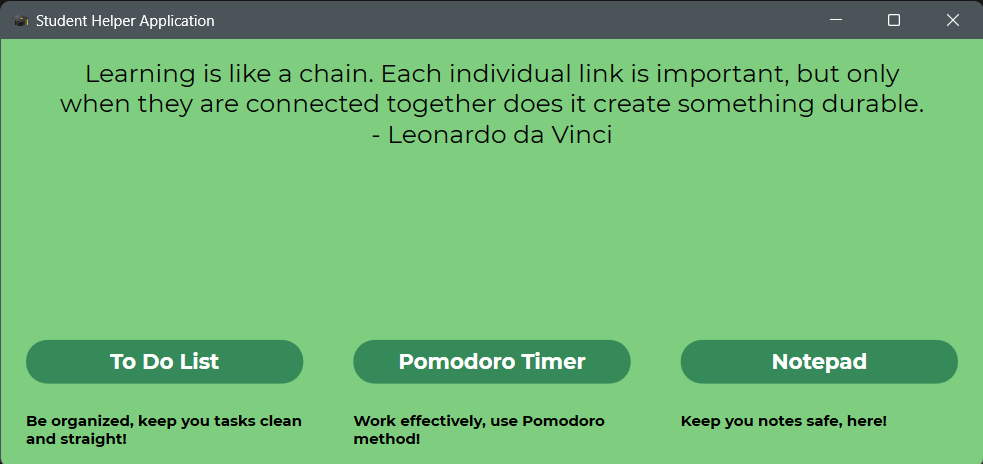 Student Helper Application

Learning is like a chain. Each individual link is important, but only when they are connected together does it create something durable.
- Leonardo da Vinci

To Do List

Be organized, keep you tasks clean and straight!

Pomodoro Timer

Work effectively, use Pomodoro method!

Notepad

Keep you notes safe, here!